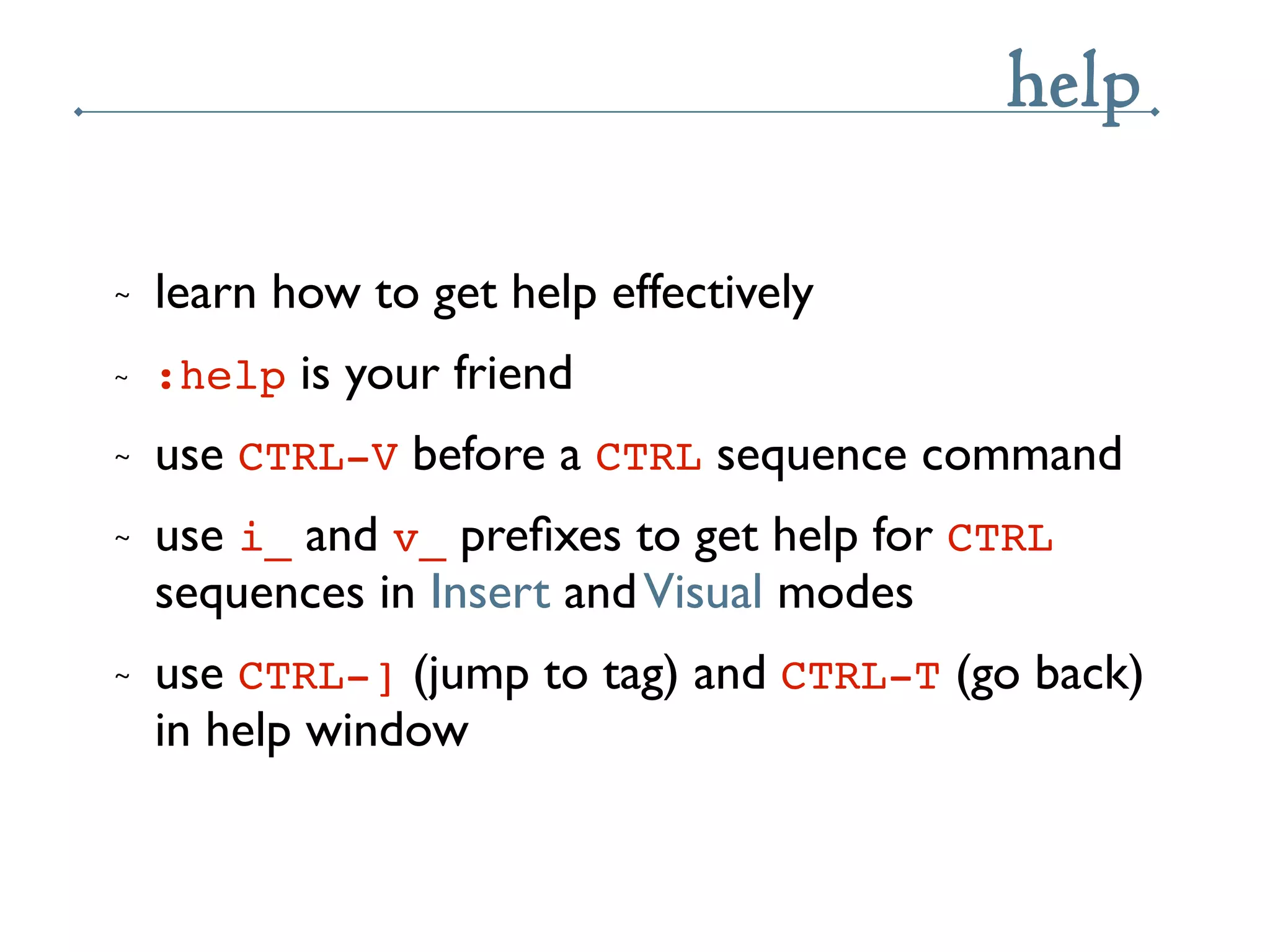 help

~ learn how to get help effectively

~ :help is your friend

~ use CTRL-V before a CTRL sequence command

~ use i_ and v_ prefixes to get help for CTRL sequences in Insert and Visual modes

~ use CTRL-] (jump to tag) and CTRL-T (go back) in help window